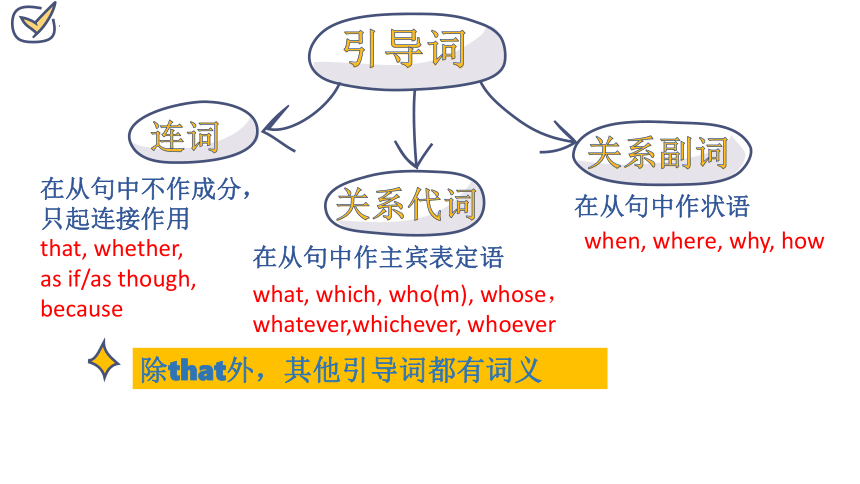 引导词

连词

在从句中不作成分，只起连接作用
that, whether, as if/as though, because

关系代词

在从句中作主宾表定语
what, which, who(m), whose，whatever,whichever, whoever

关系副词

在从句中作状语
when, where, why, how

除that外，其他引导词都有词义